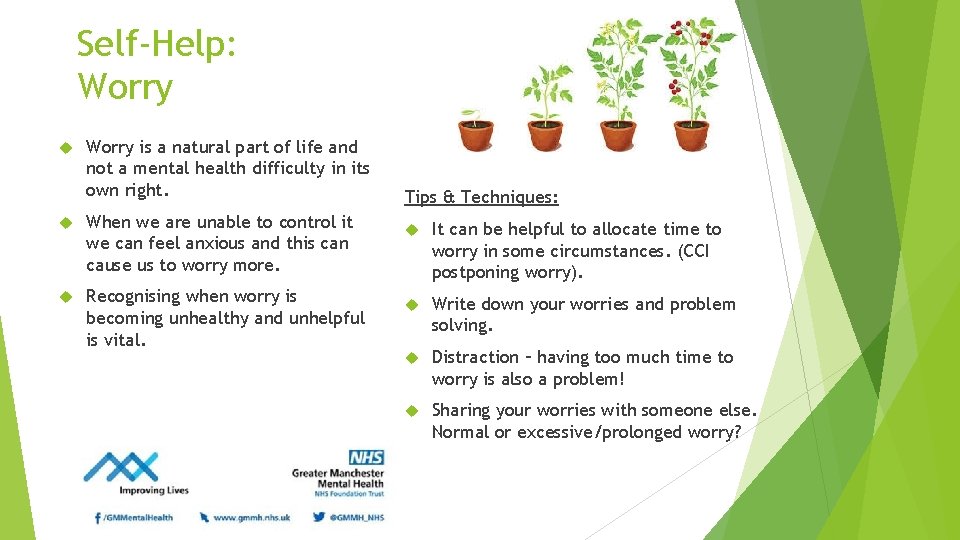 Self-Help:
Worry

Worry is a natural part of life and not a mental health difficulty in its own right.

When we are unable to control it we can feel anxious and this can cause us to worry more.

Recognising when worry is becoming unhealthy and unhelpful is vital.

Tips & Techniques:

It can be helpful to allocate time to worry in some circumstances. (CCI postponing worry).

Write down your worries and problem solving.

Distraction – having too much time to worry is also a problem!

Sharing your worries with someone else. Normal or excessive/prolonged worry?

Improving Lives

NHS
Greater Manchester
Mental Health
NHS Foundation Trust

/GMMentalHealth www.gmmh.nhs.uk @GMMH_NHS